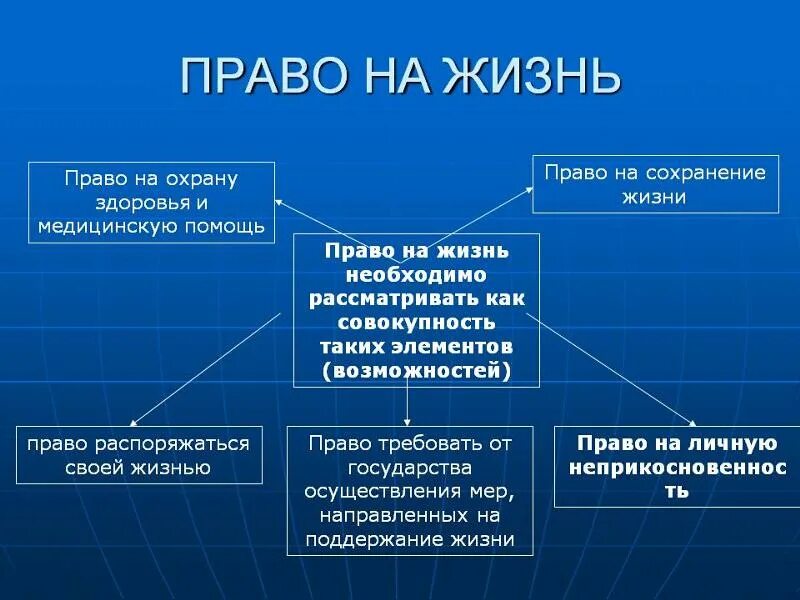 ПРАВО НА ЖИЗНЬ

Право на охрану здоровья и медицинскую помощь

Право на сохранение жизни

Право на жизнь необходимо рассматривать как совокупность таких элементов (возможностей)

право распоряжаться своей жизнью

Право требовать от государства осуществления мер, направленных на поддержание жизни

Право на личную неприкосновенность